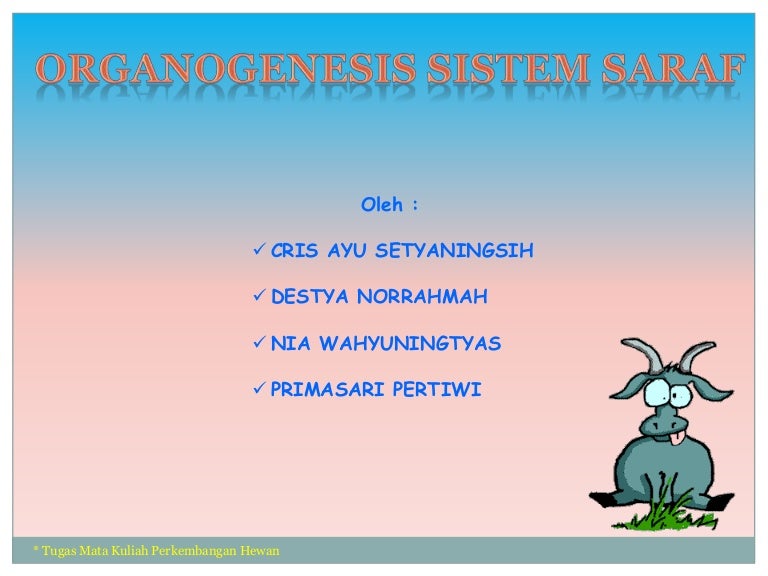 ORGANOGENESIS SISTEM SARAF

Oleh :

✓ CRIS AYU SETYANINGSIH

✓ DESTYA NORRAHMAH

✓ NIA WAHYUNINGTYAS

✓ PRIMASARI PERTIWI

* Tugas Mata Kuliah Perkembangan Hewan